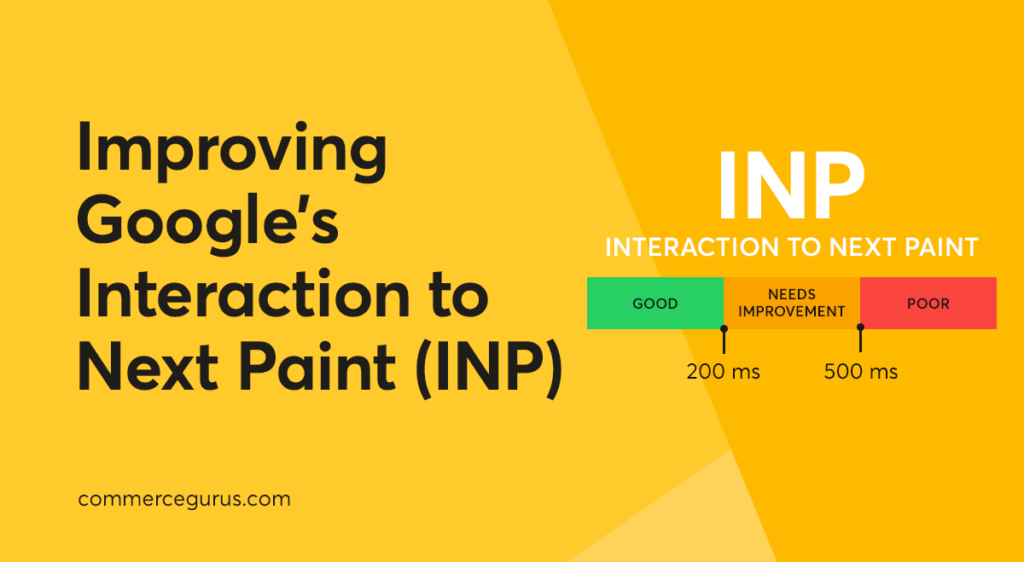 Improving Google's Interaction to Next Paint (INP)

commercegurus.com

INP

INTERACTION TO NEXT PAINT

GOOD

NEEDS IMPROVEMENT

POOR

200 ms

500 ms